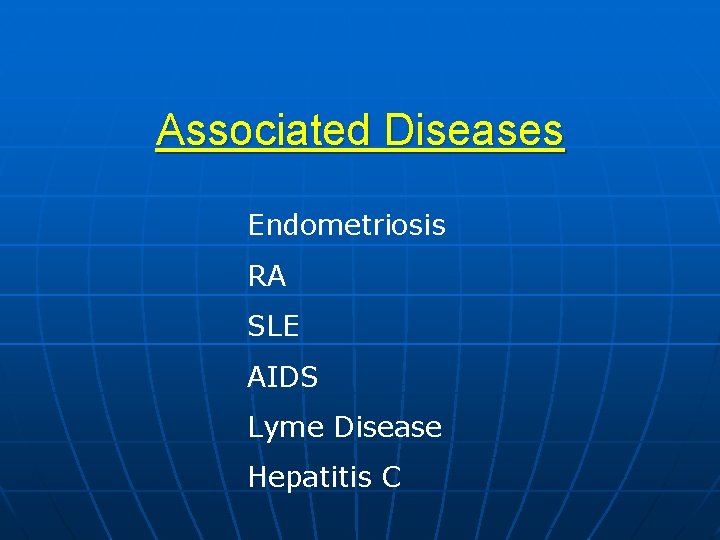 Associated Diseases

Endometriosis

RA

SLE

AIDS

Lyme Disease

Hepatitis C